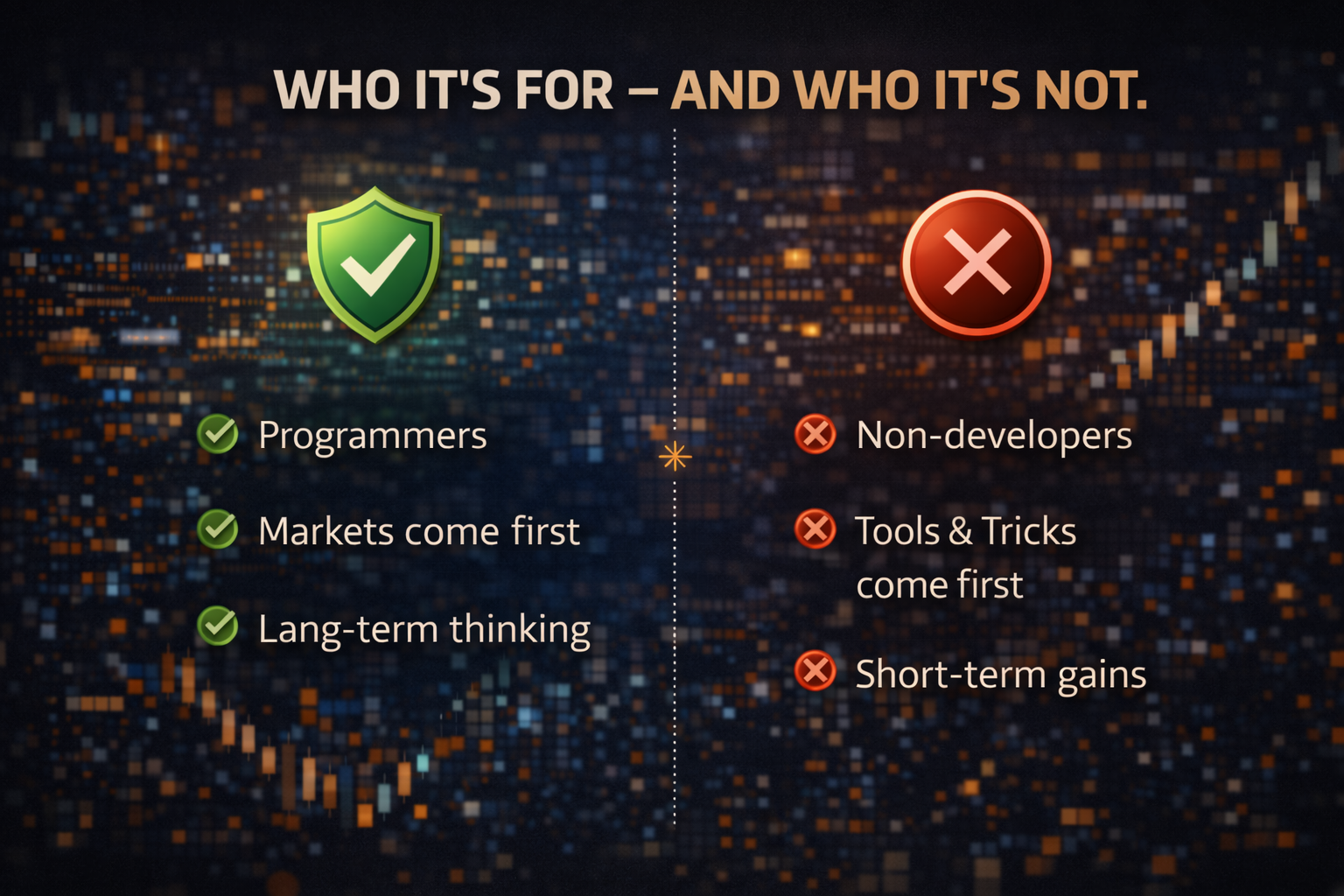 WHO IT'S FOR – AND WHO IT'S NOT.

Programmers

Markets come first

Lang-term thinking

Non-developers

Tools & Tricks come first

Short-term gains